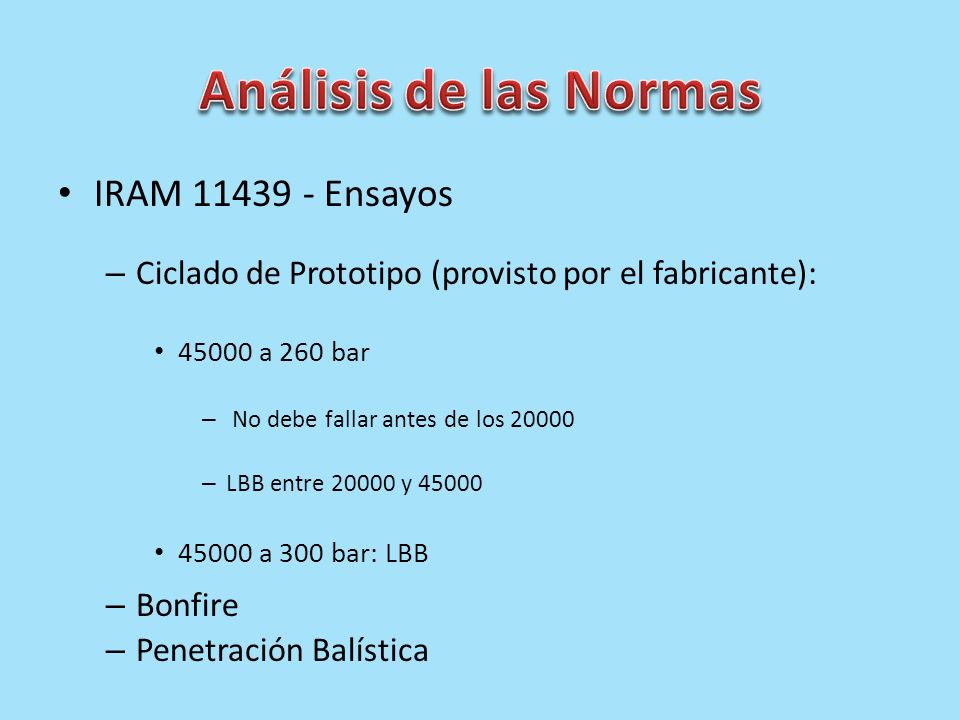 Análisis de las Normas

• IRAM 11439 - Ensayos

– Ciclado de Prototipo (provisto por el fabricante):

• 45000 a 260 bar

– No debe fallar antes de los 20000

– LBB entre 20000 y 45000

• 45000 a 300 bar: LBB

– Bonfire
– Penetración Balística